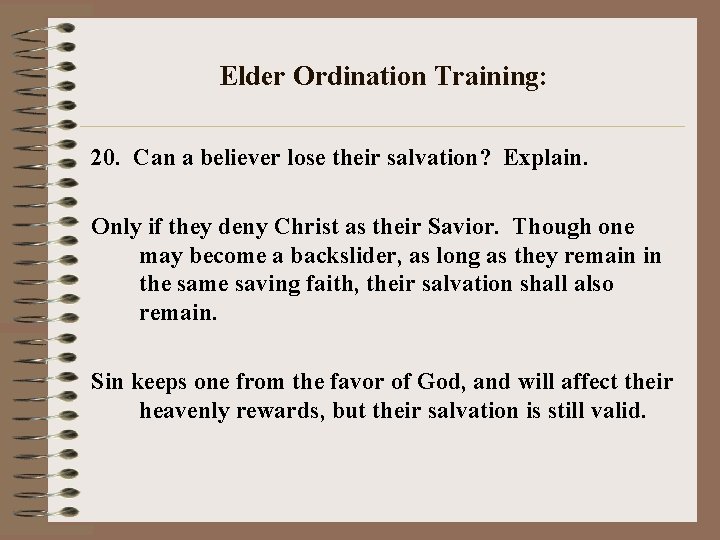 Elder Ordination Training:

20. Can a believer lose their salvation? Explain.

Only if they deny Christ as their Savior. Though one may become a backslider, as long as they remain in the same saving faith, their salvation shall also remain.

Sin keeps one from the favor of God, and will affect their heavenly rewards, but their salvation is still valid.